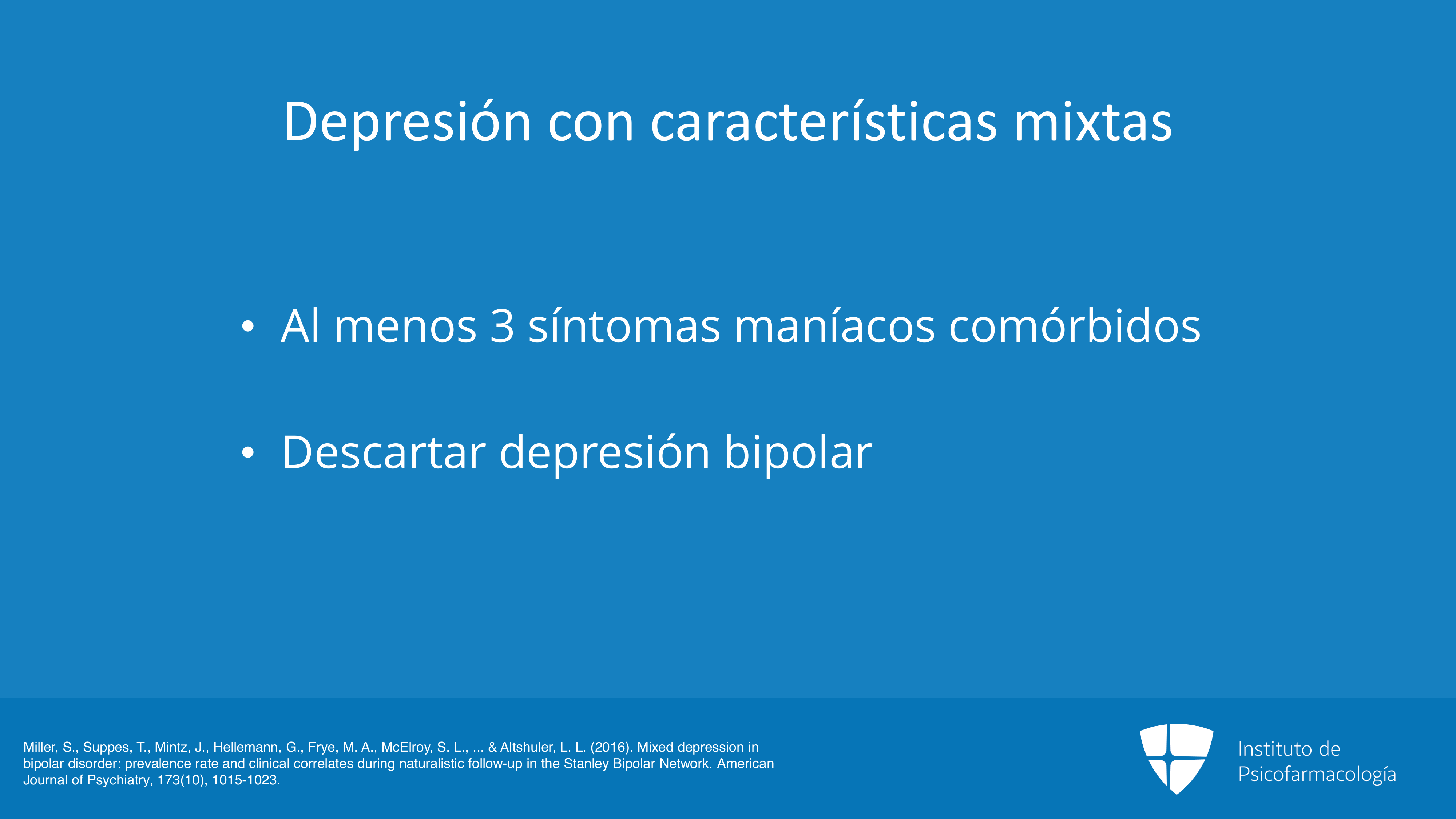 Depresión con características mixtas

• Al menos 3 síntomas maníacos comórbidos

• Descartar depresión bipolar

Miller, S., Suppes, T., Mintz, J., Hellemann, G., Frye, M. A., McElroy, S. L., ... & Altshuler, L. L. (2016). Mixed depression in bipolar disorder: prevalence rate and clinical correlates during naturalistic follow-up in the Stanley Bipolar Network. American Journal of Psychiatry, 173(10), 1015-1023.

Instituto de
Psicofarmacología